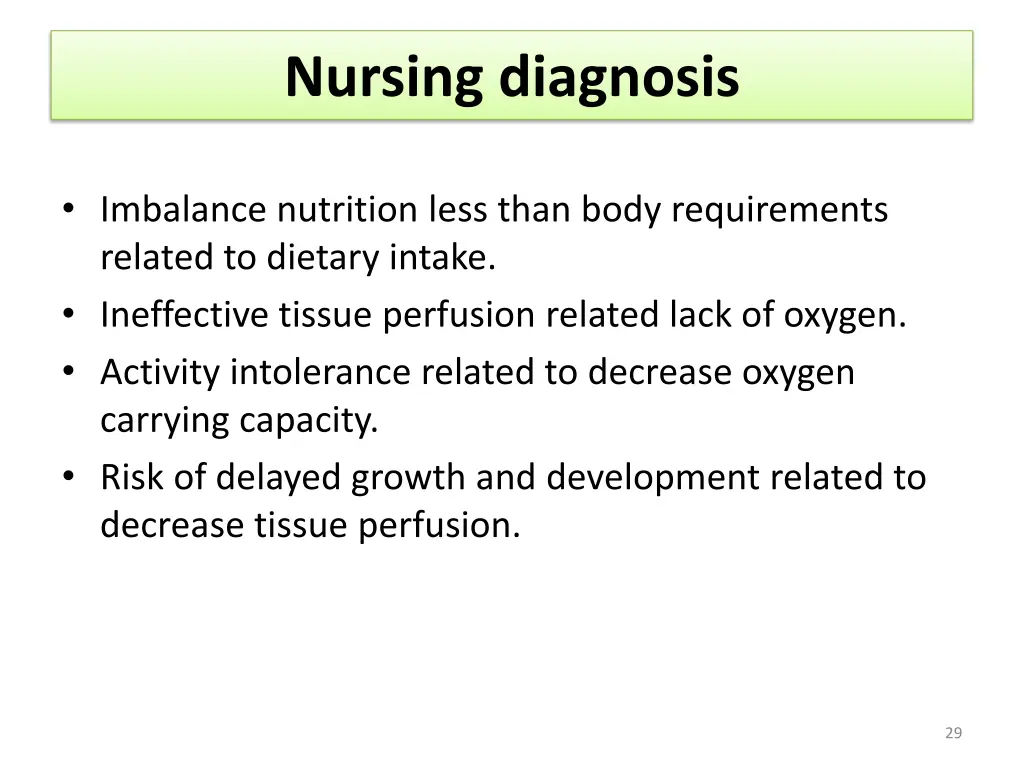 Nursing diagnosis

• Imbalance nutrition less than body requirements related to dietary intake.
• Ineffective tissue perfusion related lack of oxygen.
• Activity intolerance related to decrease oxygen carrying capacity.
• Risk of delayed growth and development related to decrease tissue perfusion.

29